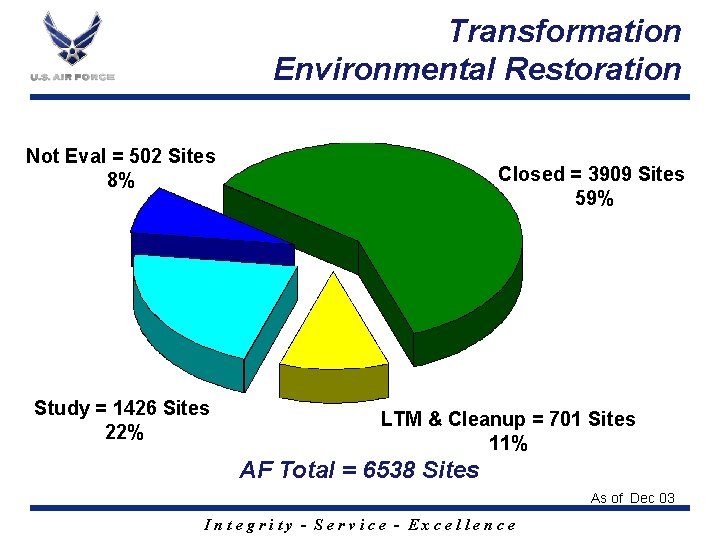 U.S. AIR FORCE

Transformation
Environmental Restoration

Not Eval = 502 Sites
8%

Closed = 3909 Sites
59%

Study = 1426 Sites
22%

LTM & Cleanup = 701 Sites
11%

AF Total = 6538 Sites

As of Dec 03

Integrity - Service - Excellence